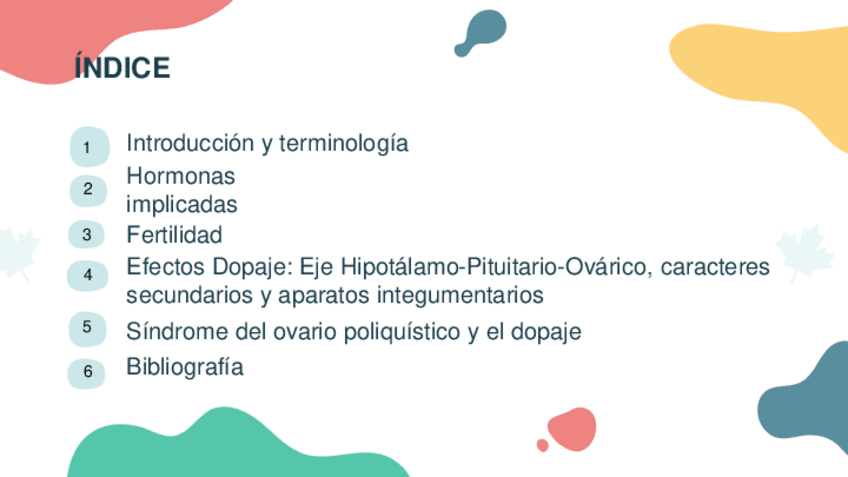 ÍNDICE

1 Introducción y terminología

2 Hormonas implicadas

3 Fertilidad

4 Efectos Dopaje: Eje Hipotálamo-Pituitario-Ovárico, caracteres secundarios y aparatos integumentarios

5 Síndrome del ovario poliquístico y el dopaje

6 Bibliografía